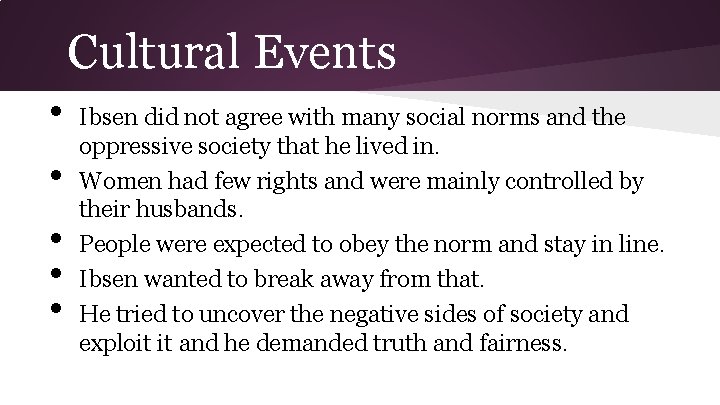 Cultural Events

• Ibsen did not agree with many social norms and the oppressive society that he lived in.
• Women had few rights and were mainly controlled by their husbands.
• People were expected to obey the norm and stay in line.
• Ibsen wanted to break away from that.
• He tried to uncover the negative sides of society and exploit it and he demanded truth and fairness.